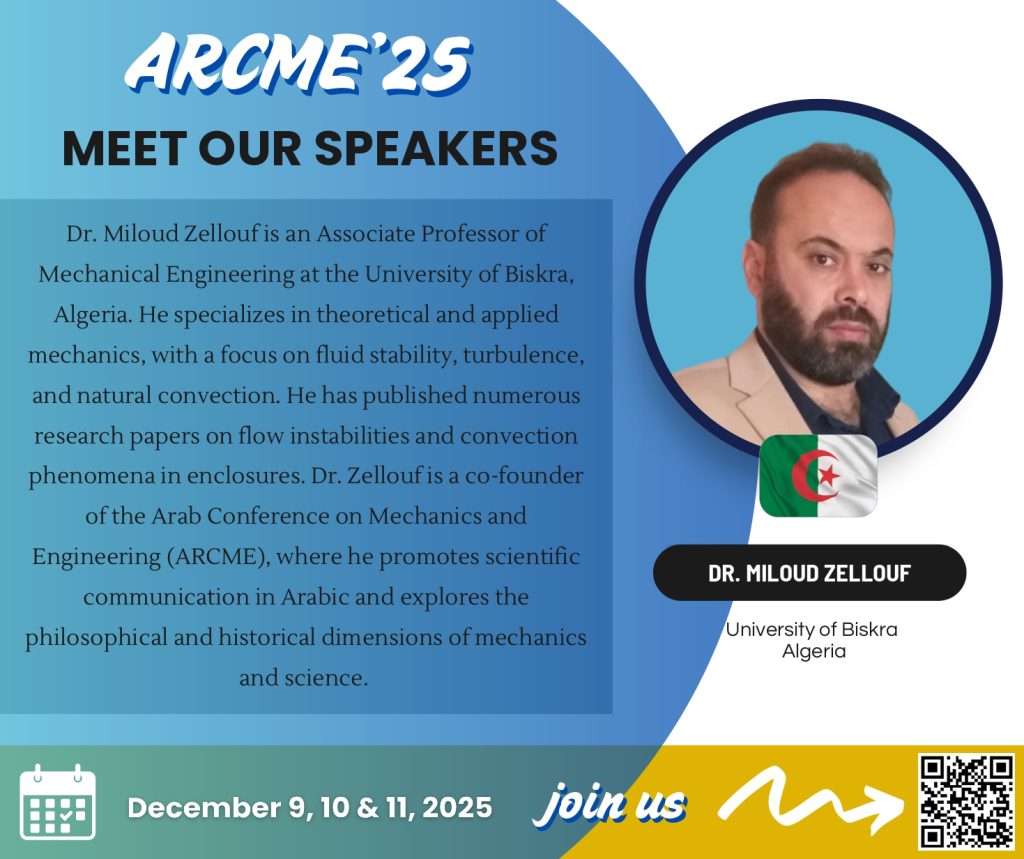 ARCME'25

MEET OUR SPEAKERS

Dr. Miloud Zellouf is an Associate Professor of Mechanical Engineering at the University of Biskra, Algeria. He specializes in theoretical and applied mechanics, with a focus on fluid stability, turbulence, and natural convection. He has published numerous research papers on flow instabilities and convection phenomena in enclosures. Dr. Zellouf is a co-founder of the Arab Conference on Mechanics and Engineering (ARCME), where he promotes scientific communication in Arabic and explores the philosophical and historical dimensions of mechanics and science.

DR. MILOUD ZELLOUF

University of Biskra
Algeria

December 9, 10 & 11, 2025

join us